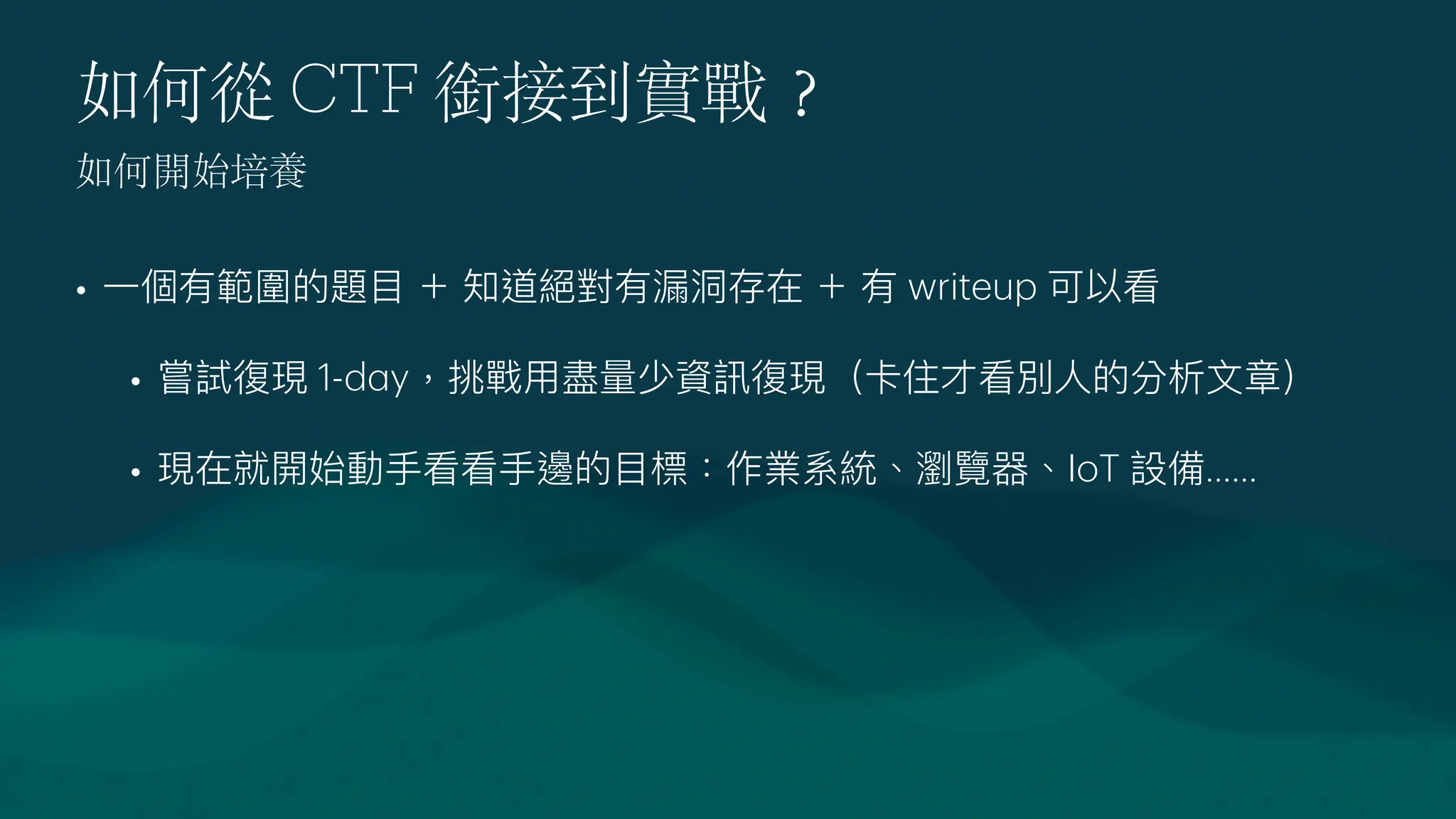 如何從 CTF 銜接到實戰？

如何開始培養

• 一個有範圍的題目 + 知道絕對有漏洞存在 + 有 writeup 可以看

• 嘗試復現 1-day，挑戰用盡量少資訊復現（卡住才看別人的分析文章）

• 現在就開始動手看看手邊的目標：作業系統、瀏覽器、IoT 設備......